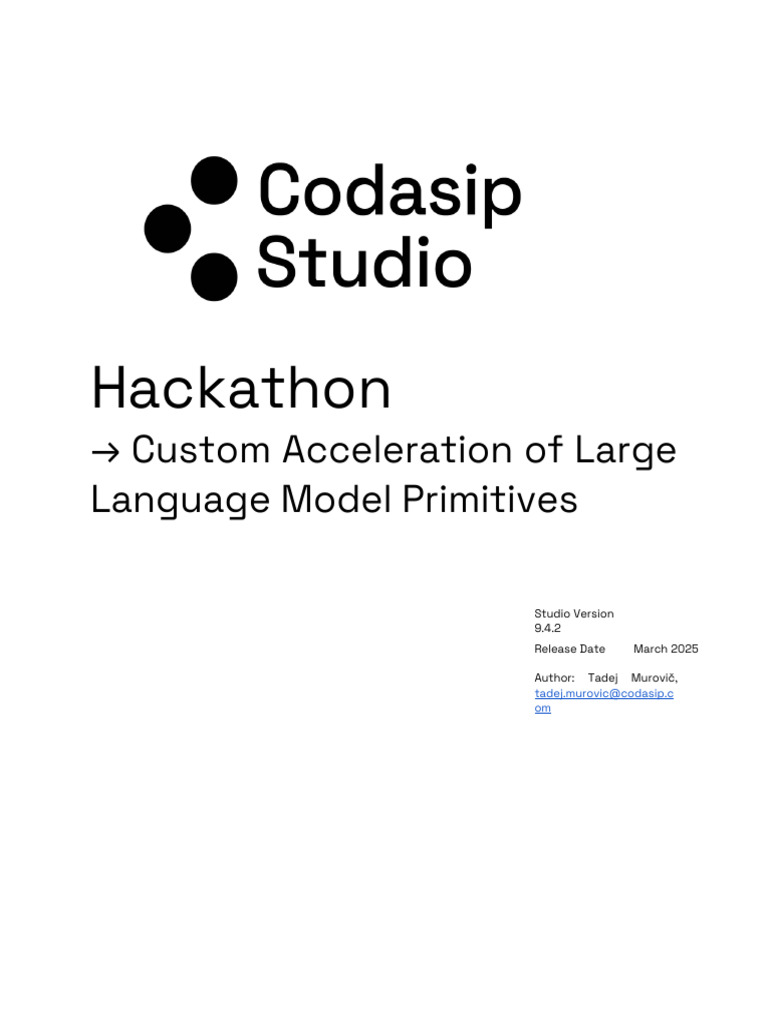 Codasip Studio

Hackathon

→ Custom Acceleration of Large Language Model Primitives

Studio Version 9.4.2

Release Date March 2025

Author: Tadej Murovič, tadej.murovic@codasip.com